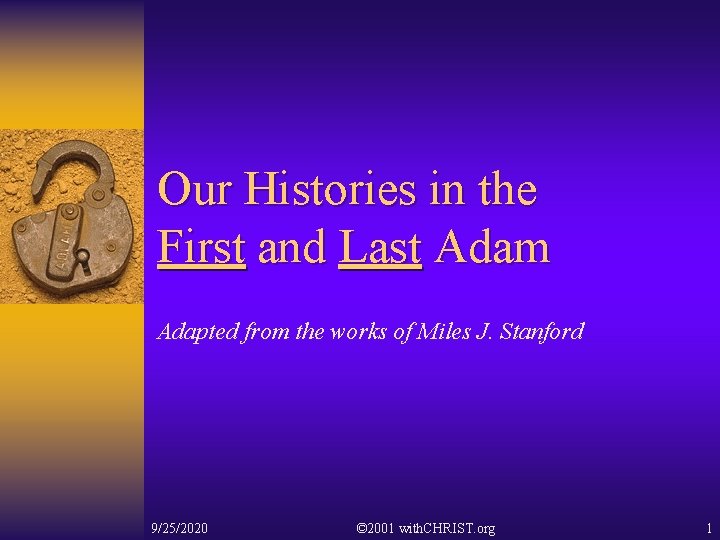 Our Histories in the First and Last Adam

Adapted from the works of Miles J. Stanford

9/25/2020 ©2001 withCHRIST.org 1